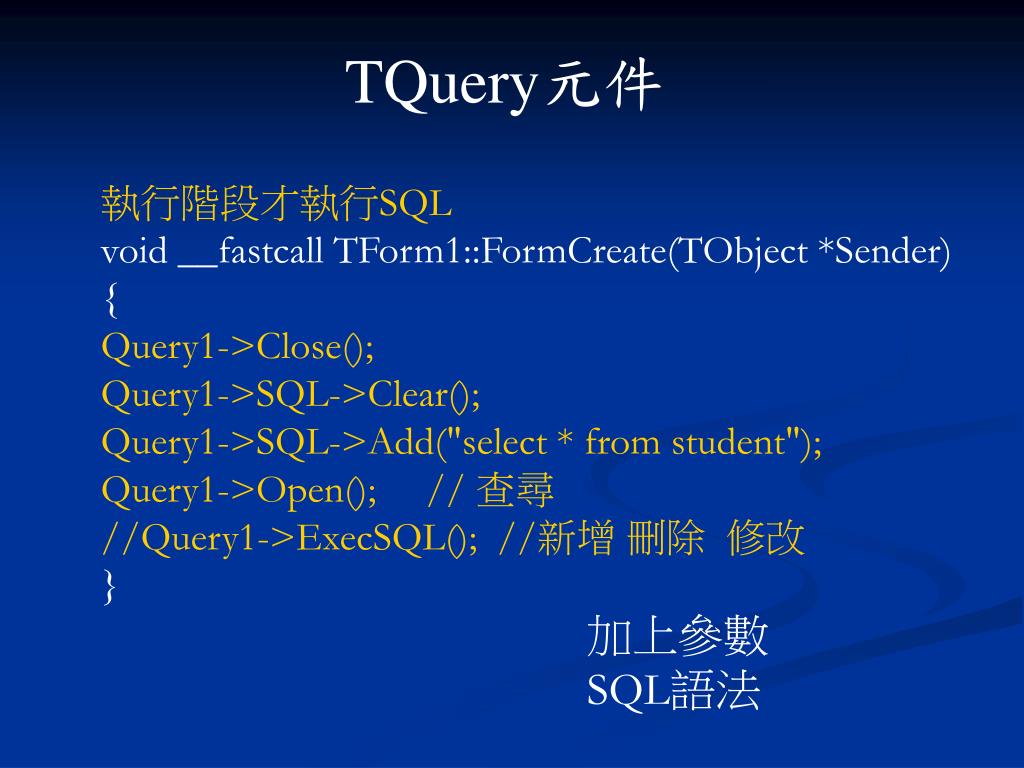 TQuery元件

執行階段才執行SQL
void __fastcall TForm1::FormCreate(TObject *Sender)
{
Query1->Close();
Query1->SQL->Clear();
Query1->SQL->Add("select * from student");
Query1->Open(); // 查尋
//Query1->ExecSQL(); //新增 刪除 修改
}

加上參數
SQL語法